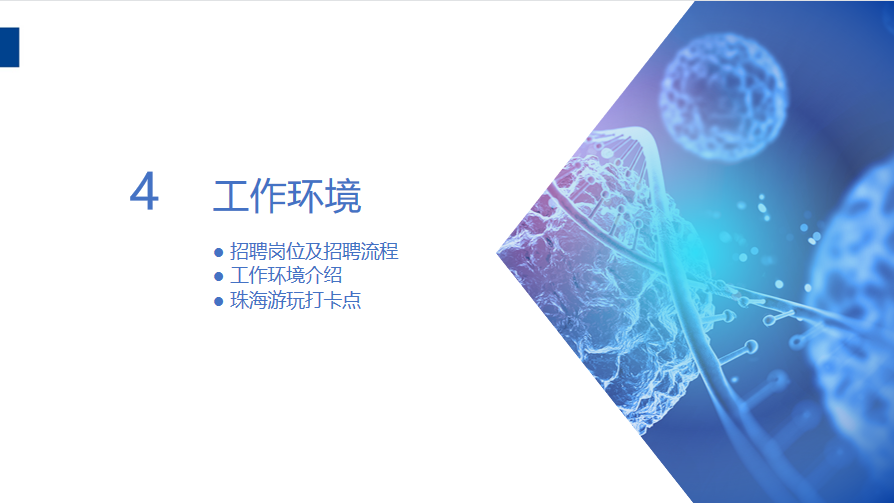 4 工作环境

● 招聘岗位及招聘流程
● 工作环境介绍
● 珠海游玩打卡点